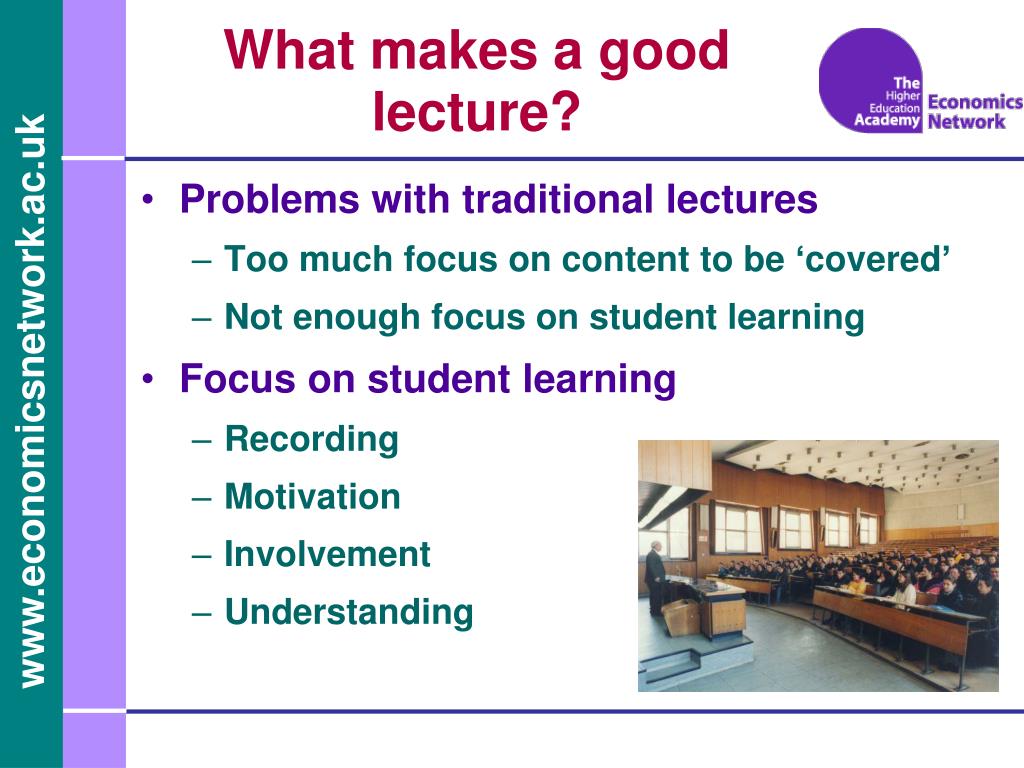 www.economicsnetwork.ac.uk

What makes a good lecture?

The Higher Education Academy Economics Network

• Problems with traditional lectures
– Too much focus on content to be ‘covered’
– Not enough focus on student learning
• Focus on student learning
– Recording
– Motivation
– Involvement
– Understanding